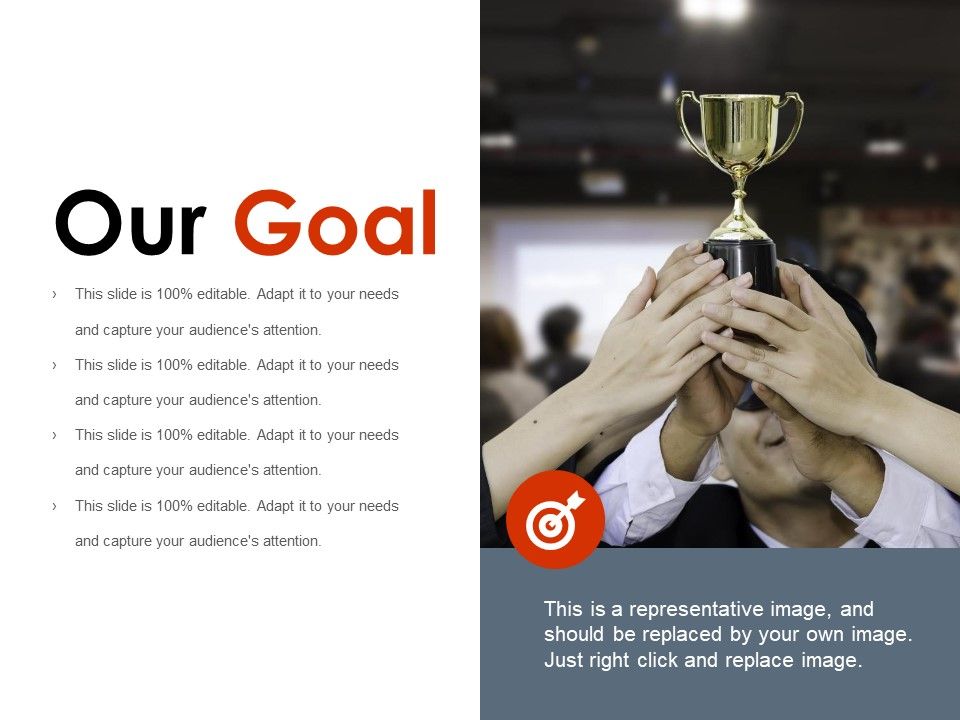 Our Goal

› This slide is 100% editable. Adapt it to your needs and capture your audience's attention.

› This slide is 100% editable. Adapt it to your needs and capture your audience's attention.

› This slide is 100% editable. Adapt it to your needs and capture your audience's attention.

› This slide is 100% editable. Adapt it to your needs and capture your audience's attention.

This is a representative image, and should be replaced by your own image. Just right click and replace image.